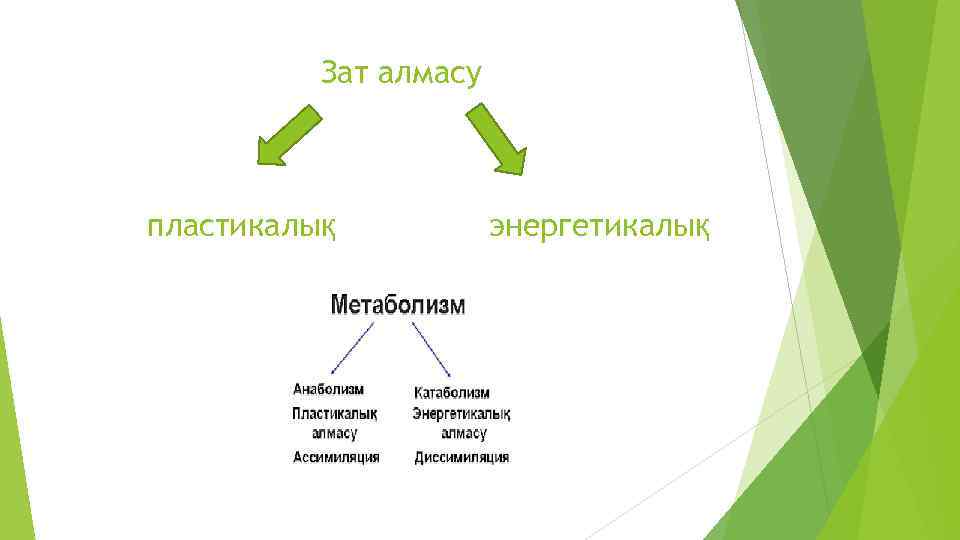 Зат алмасу

пластикалық

энергетикалық

Метаболизм

Анаболизм
Пластикалық алмасу
Ассимиляция

Катаболизм
Энергетикалық алмасу
Диссимиляция